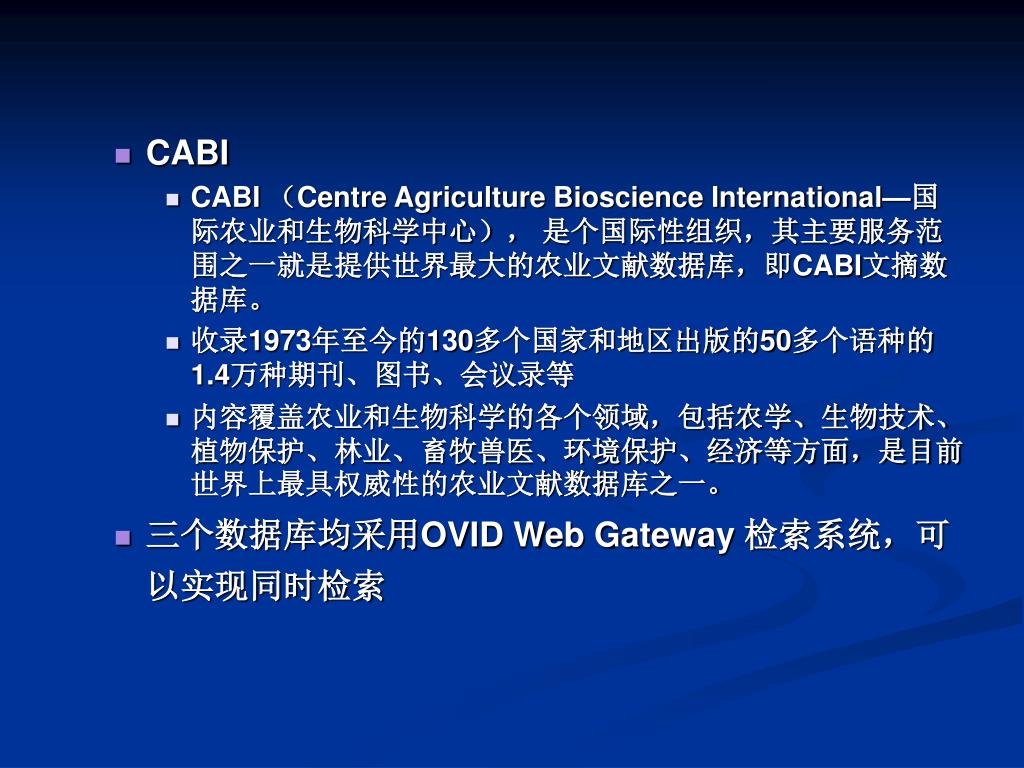 CABI

CABI （Centre Agriculture Bioscience International—国际农业和生物科学中心）， 是个国际性组织，其主要服务范围之一就是提供世界最大的农业文献数据库，即CABI文摘数据库。

收录1973年至今的130多个国家和地区出版的50多个语种的1.4万种期刊、图书、会议录等

内容覆盖农业和生物科学的各个领域，包括农学、生物技术、植物保护、林业、畜牧兽医、环境保护、经济等方面，是目前世界上最具权威性的农业文献数据库之一。

三个数据库均采用OVID Web Gateway 检索系统，可以实现同时检索